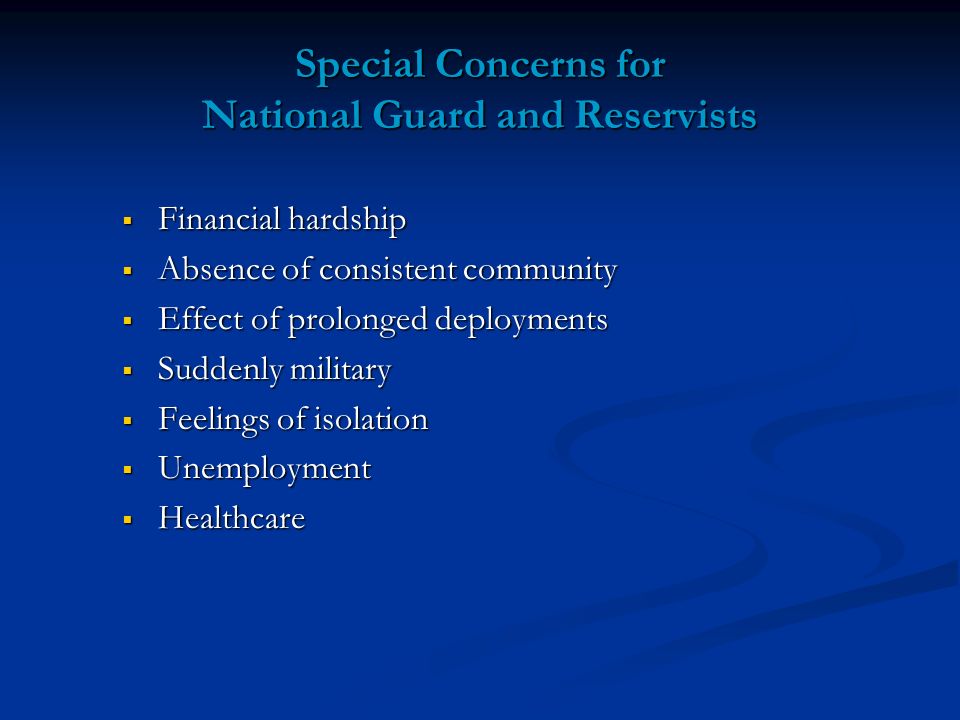 Special Concerns for
National Guard and Reservists

- Financial hardship
- Absence of consistent community
- Effect of prolonged deployments
- Suddenly military
- Feelings of isolation
- Unemployment
- Healthcare